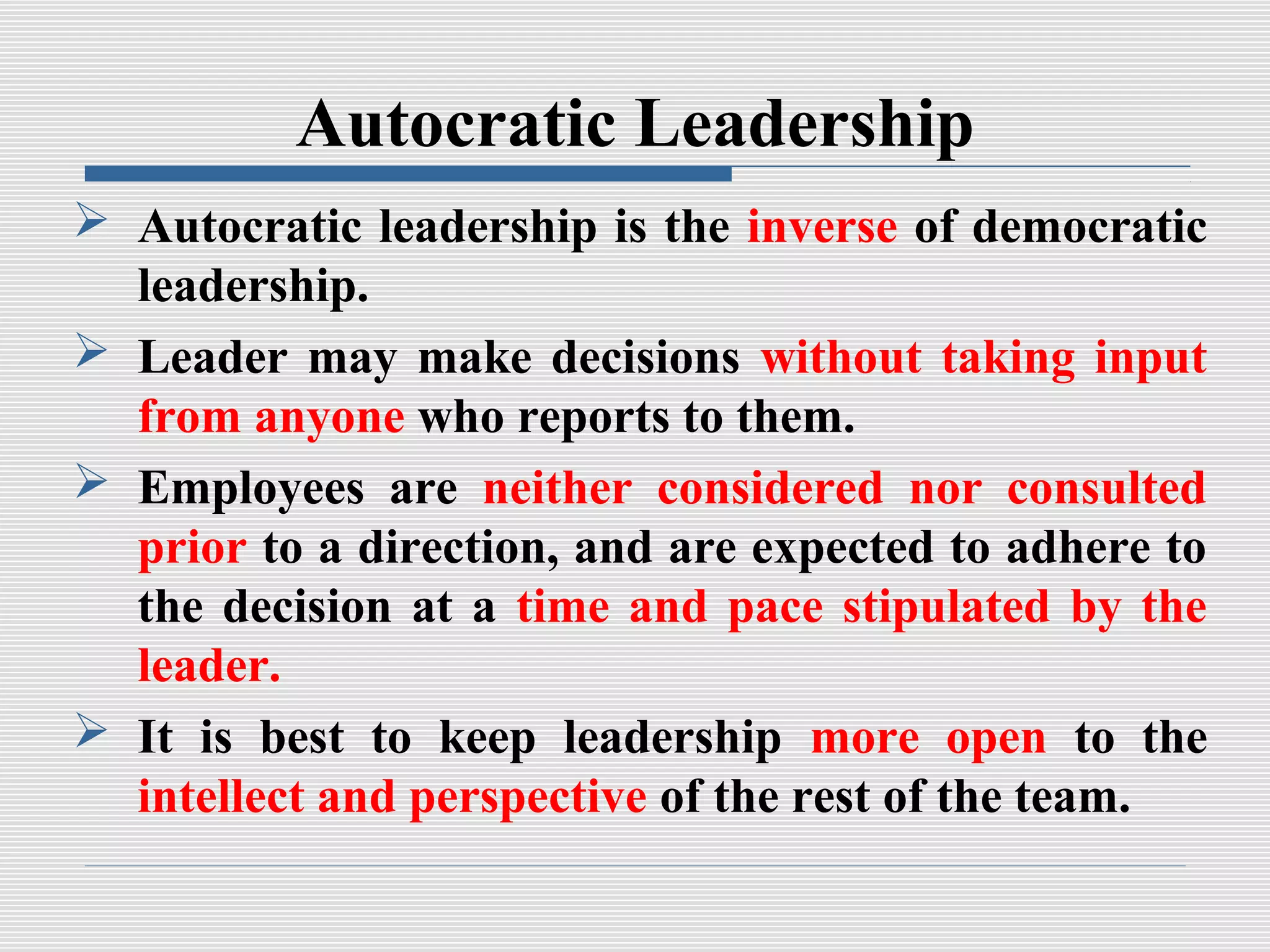 Autocratic Leadership

➢ Autocratic leadership is the inverse of democratic leadership.

➢ Leader may make decisions without taking input from anyone who reports to them.

➢ Employees are neither considered nor consulted prior to a direction, and are expected to adhere to the decision at a time and pace stipulated by the leader.

➢ It is best to keep leadership more open to the intellect and perspective of the rest of the team.